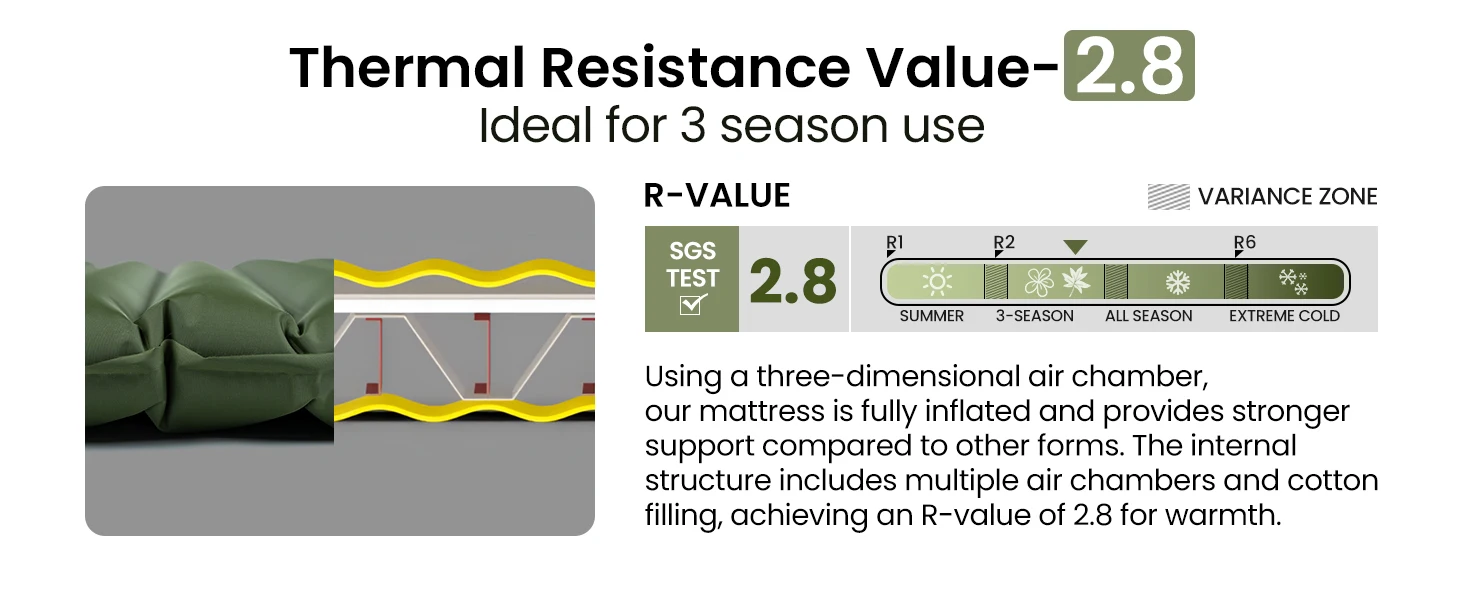 Thermal Resistance Value-2.8
Ideal for 3 season use

R-VALUE

VARIANCE ZONE

SGS TEST

2.8

R1 R2 R6

SUMMER 3-SEASON ALL SEASON EXTREME COLD

Using a three-dimensional air chamber, our mattress is fully inflated and provides stronger support compared to other forms. The internal structure includes multiple air chambers and cotton filling, achieving an R-value of 2.8 for warmth.